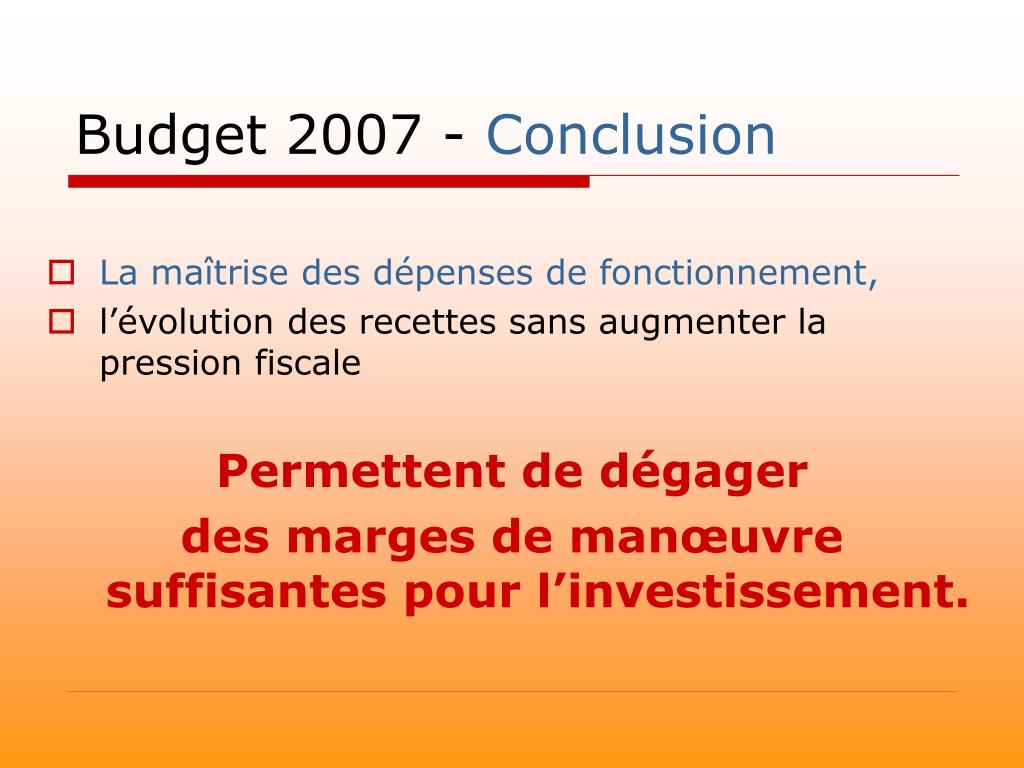 Budget 2007 - Conclusion

La maîtrise des dépenses de fonctionnement,
l’évolution des recettes sans augmenter la pression fiscale

Permettent de dégager
des marges de manœuvre suffisantes pour l’investissement.